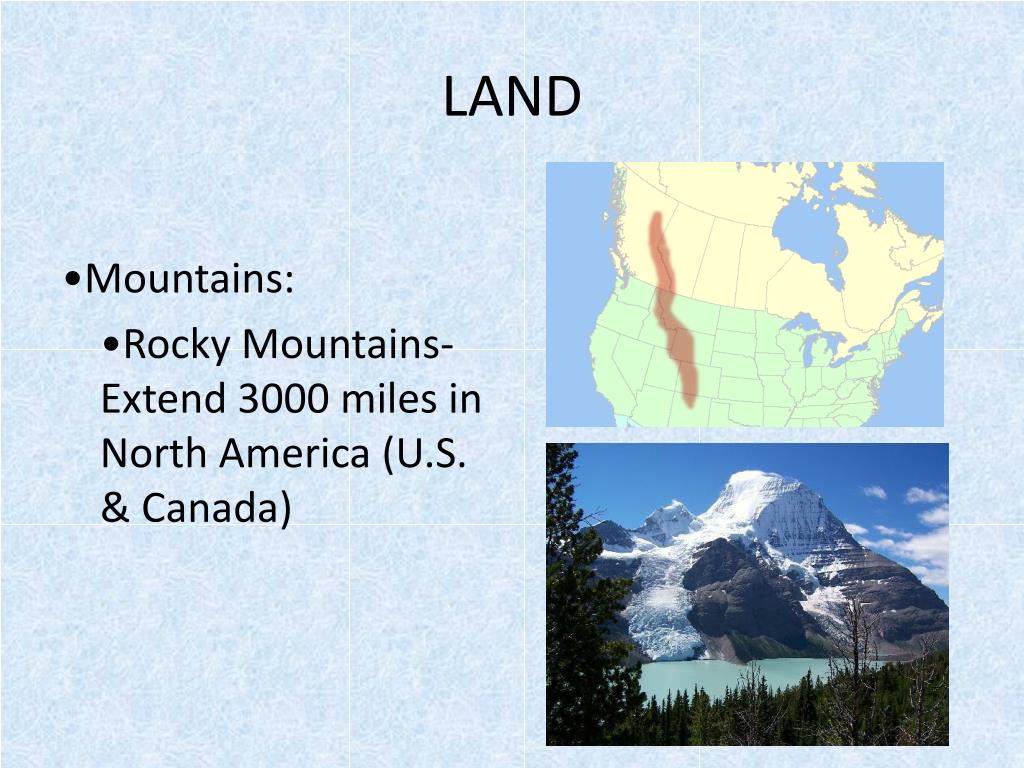 LAND

•Mountains:

•Rocky Mountains- Extend 3000 miles in North America (U.S. & Canada)